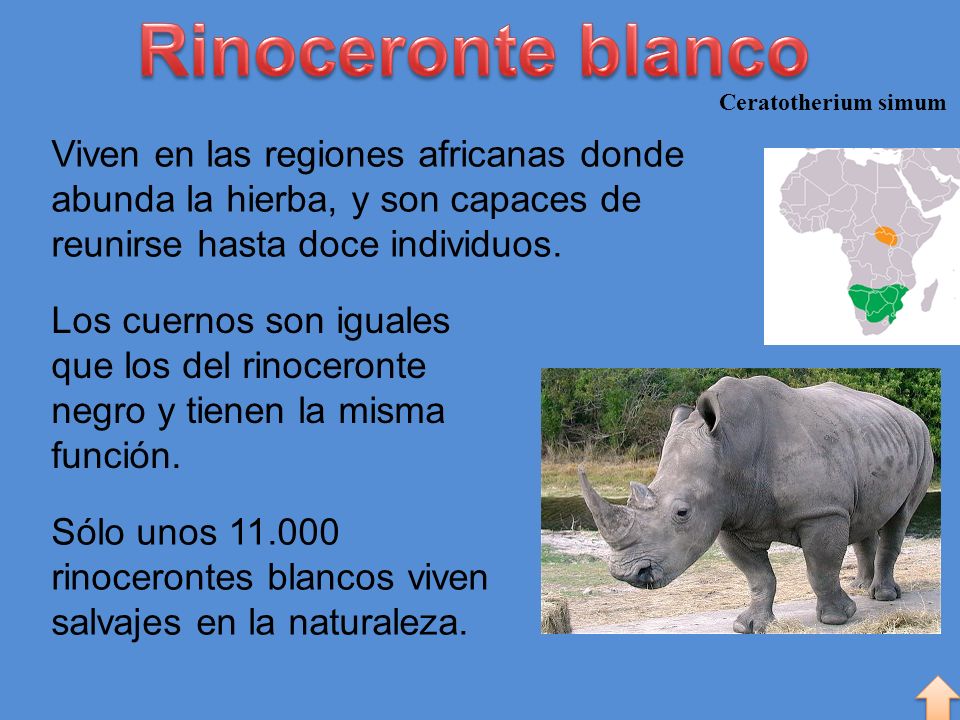 Rinoceronte blanco

Ceratotherium simum

Viven en las regiones africanas donde abunda la hierba, y son capaces de reunirse hasta doce individuos.

Los cuernos son iguales que los del rinoceronte negro y tienen la misma función.

Sólo unos 11.000 rinocerontes blancos viven salvajes en la naturaleza.